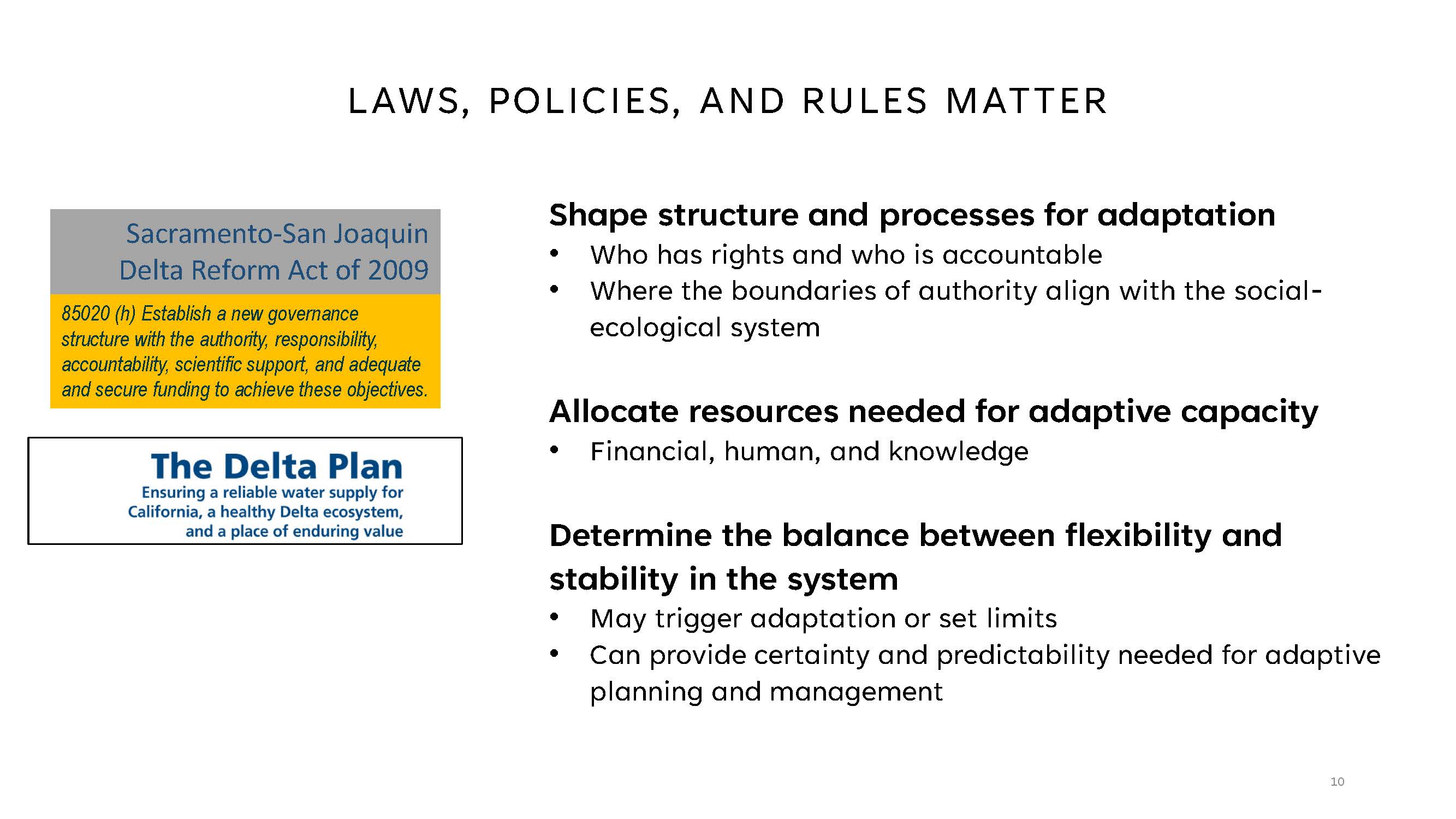 LAWS, POLICIES, AND RULES MATTER

Sacramento-San Joaquin Delta Reform Act of 2009

85020 (h) Establish a new governance structure with the authority, responsibility, accountability, scientific support, and adequate and secure funding to achieve these objectives.

The Delta Plan
Ensuring a reliable water supply for California, a healthy Delta ecosystem, and a place of enduring value

Shape structure and processes for adaptation
• Who has rights and who is accountable
• Where the boundaries of authority align with the social-ecological system

Allocate resources needed for adaptive capacity
• Financial, human, and knowledge

Determine the balance between flexibility and stability in the system
• May trigger adaptation or set limits
• Can provide certainty and predictability needed for adaptive planning and management

10